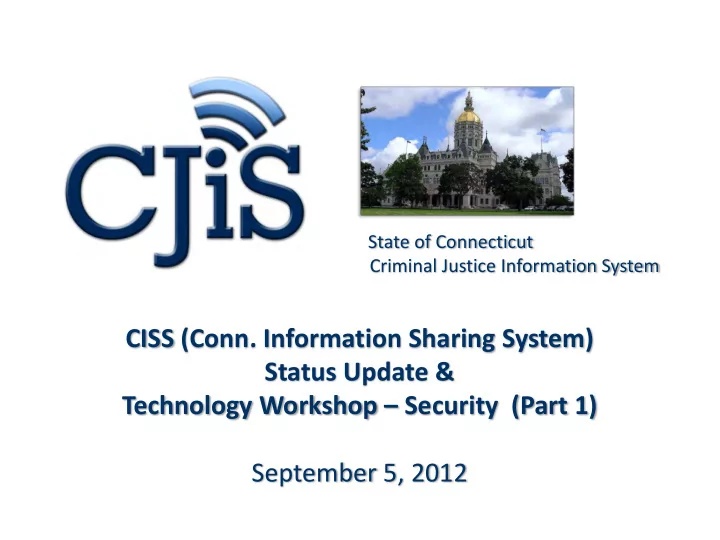 CJiS

State of Connecticut
Criminal Justice Information System

CISS (Conn. Information Sharing System)
Status Update &
Technology Workshop – Security (Part 1)

September 5, 2012